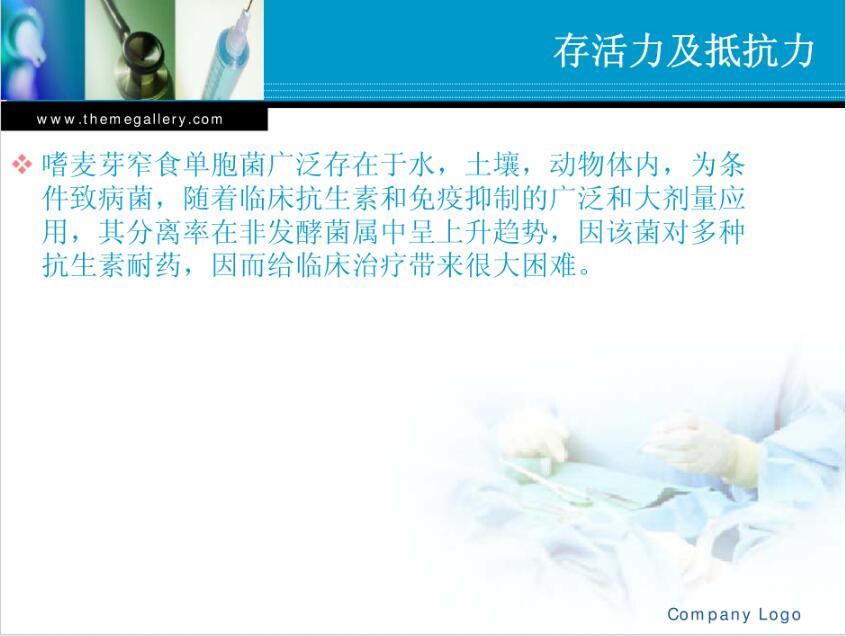 存活力及抵抗力

www.themegallery.com

❖ 嗜麦芽窄食单胞菌广泛存在于水，土壤，动物体内，为条件致病菌，随着临床抗生素和免疫抑制的广泛和大剂量应用，其分离率在非发酵菌属中呈上升趋势，因该菌对多种抗生素耐药，因而给临床治疗带来很大困难。

Company Logo